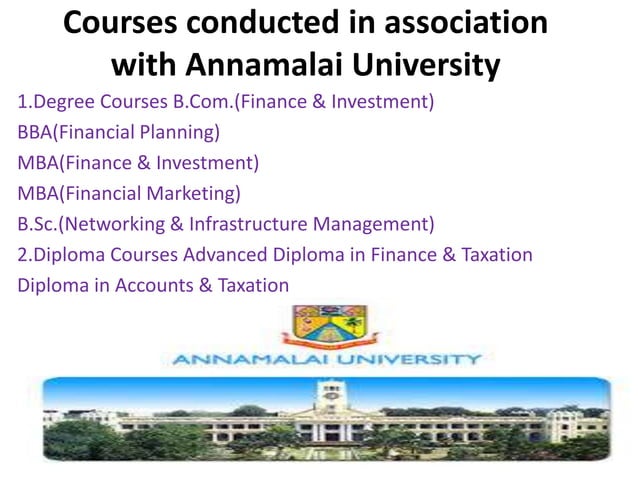 Courses conducted in association with Annamalai University

1.Degree Courses B.Com.(Finance & Investment)
BBA(Financial Planning)
MBA(Finance & Investment)
MBA(Financial Marketing)
B.Sc.(Networking & Infrastructure Management)
2.Diploma Courses Advanced Diploma in Finance & Taxation
Diploma in Accounts & Taxation

ANNAMALAI UNIVERSITY